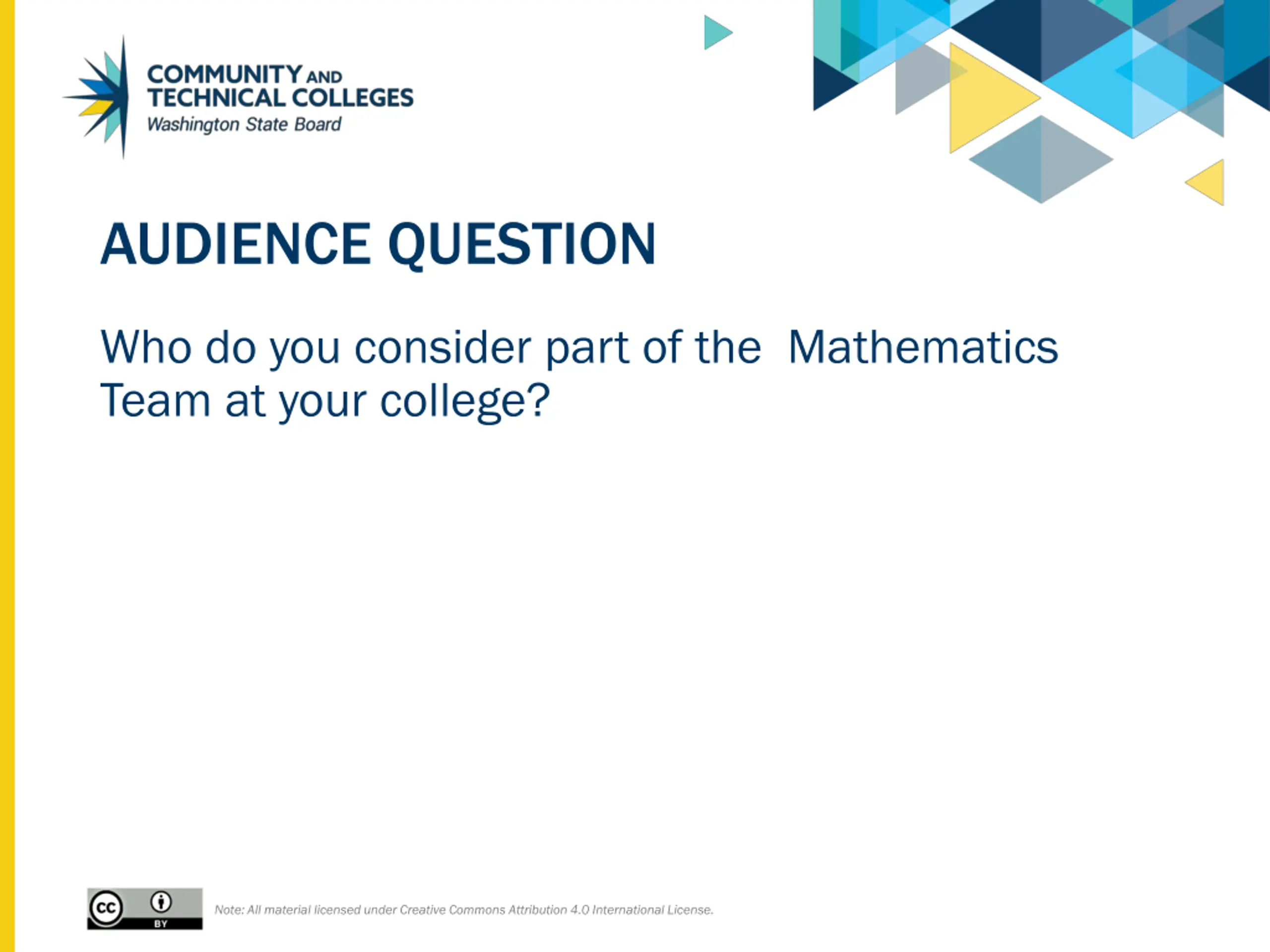 COMMUNITY AND TECHNICAL COLLEGES
Washington State Board

AUDIENCE QUESTION

Who do you consider part of the Mathematics Team at your college?

cc BY

Note: All material licensed under Creative Commons Attribution 4.0 International License.